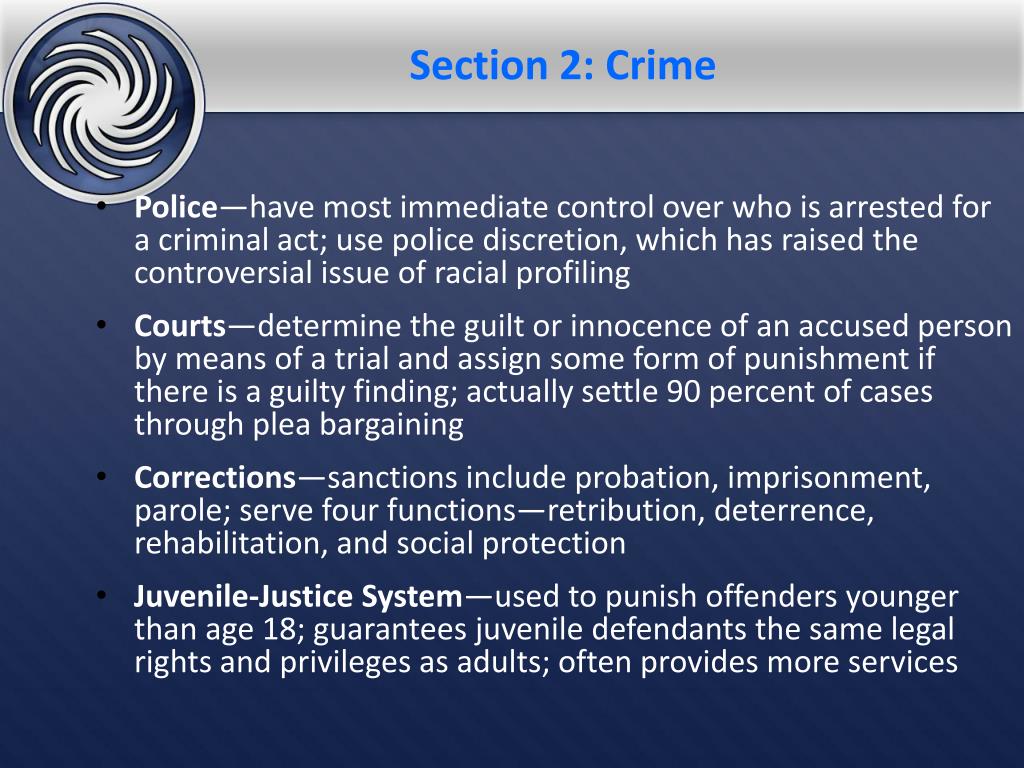 Section 2: Crime

• Police—have most immediate control over who is arrested for a criminal act; use police discretion, which has raised the controversial issue of racial profiling

• Courts—determine the guilt or innocence of an accused person by means of a trial and assign some form of punishment if there is a guilty finding; actually settle 90 percent of cases through plea bargaining

• Corrections—sanctions include probation, imprisonment, parole; serve four functions—retribution, deterrence, rehabilitation, and social protection

• Juvenile-Justice System—used to punish offenders younger than age 18; guarantees juvenile defendants the same legal rights and privileges as adults; often provides more services